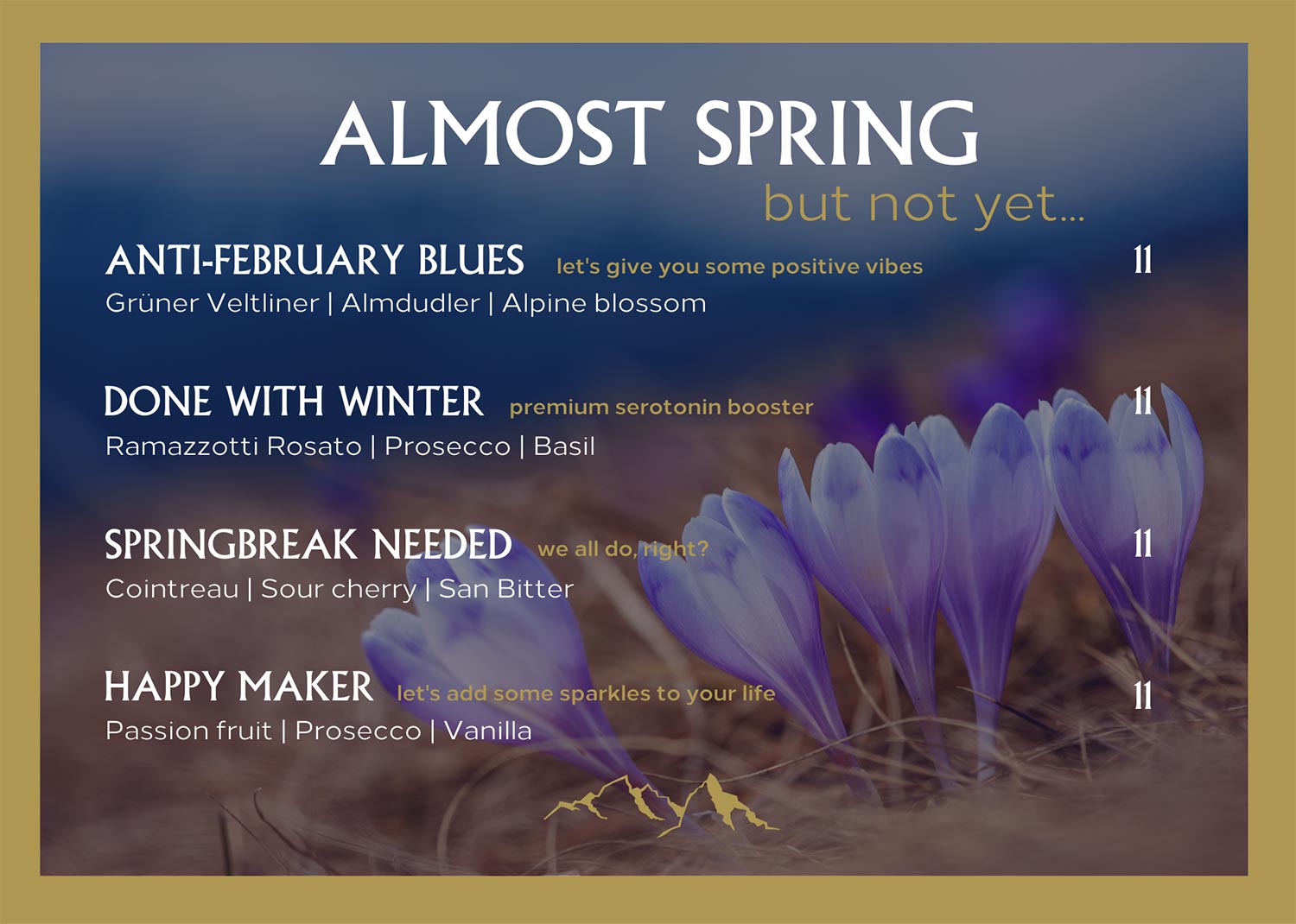 ALMOST SPRING
but not yet...

ANTI-FEBRUARY BLUES let's give you some positive vibes 11
Grüner Veltliner | Almdudler | Alpine blossom

DONE WITH WINTER premium serotonin booster 11
Ramazzotti Rosato | Prosecco | Basil

SPRINGBREAK NEEDED we all do, right? 11
Cointreau | Sour cherry | San Bitter

HAPPY MAKER let's add some sparkles to your life 11
Passion fruit | Prosecco | Vanilla